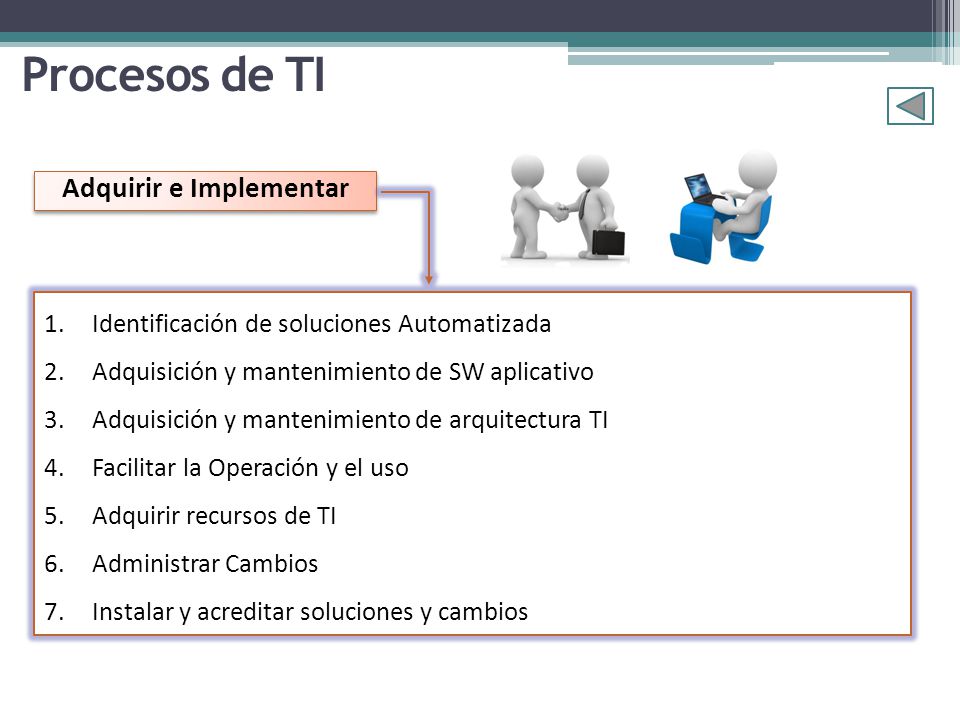 Procesos de TI

Adquirir e Implementar

1. Identificación de soluciones Automatizada
2. Adquisición y mantenimiento de SW aplicativo
3. Adquisición y mantenimiento de arquitectura TI
4. Facilitar la Operación y el uso
5. Adquirir recursos de TI
6. Administrar Cambios
7. Instalar y acreditar soluciones y cambios